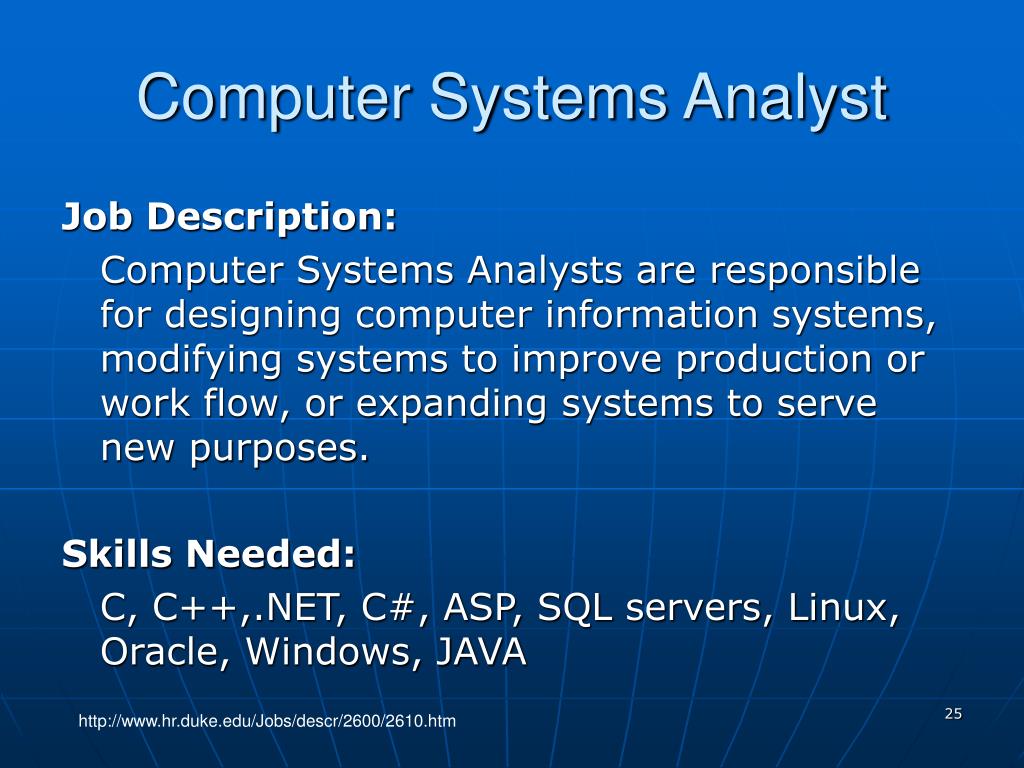 Computer Systems Analyst

Job Description:

Computer Systems Analysts are responsible for designing computer information systems, modifying systems to improve production or work flow, or expanding systems to serve new purposes.

Skills Needed:

C, C++,.NET, C#, ASP, SQL servers, Linux, Oracle, Windows, JAVA

http://www.hr.duke.edu/Jobs/descr/2600/2610.htm

25